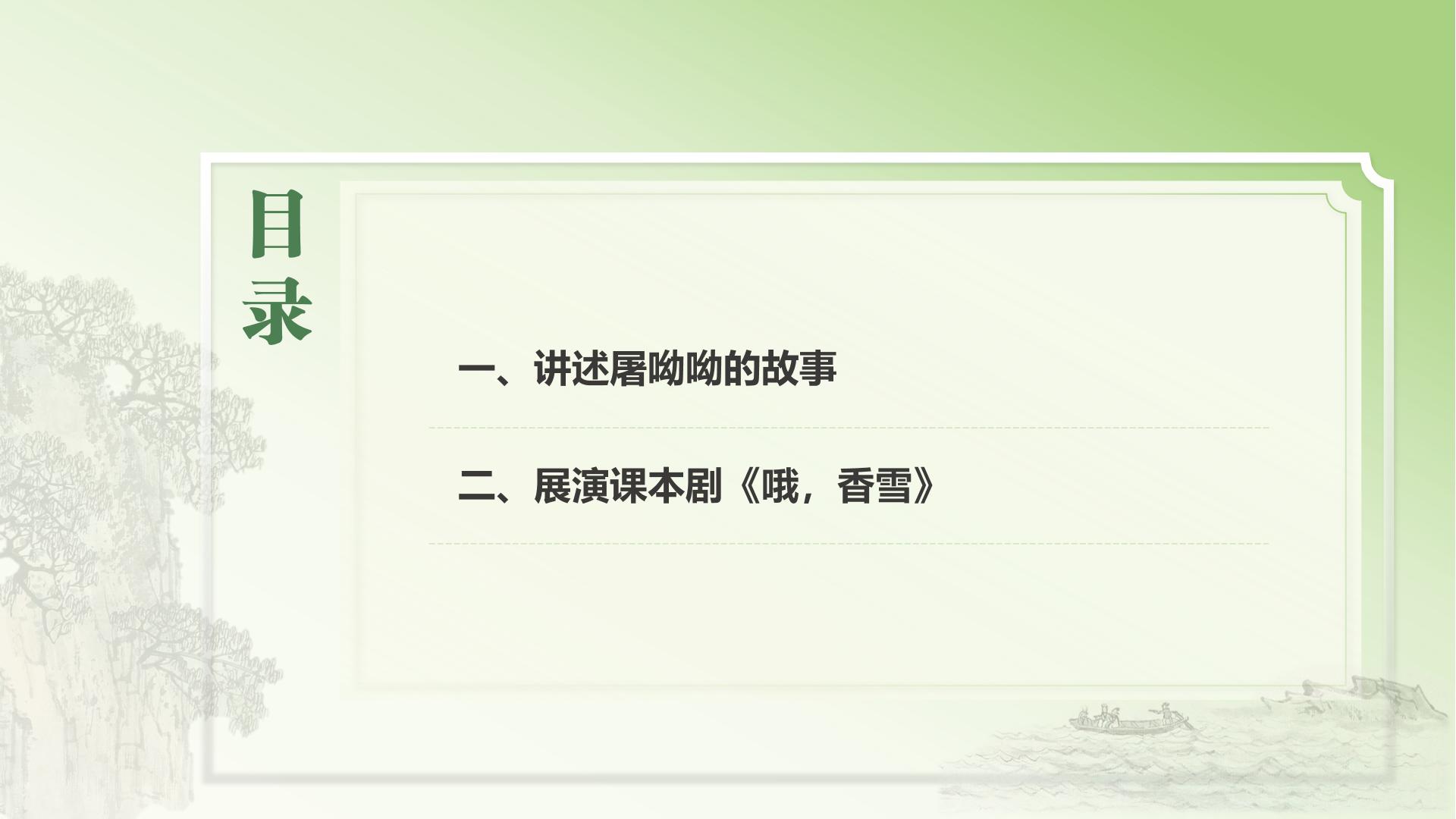 目录

一、讲述屠呦呦的故事

二、展演课本剧《哦，香雪》